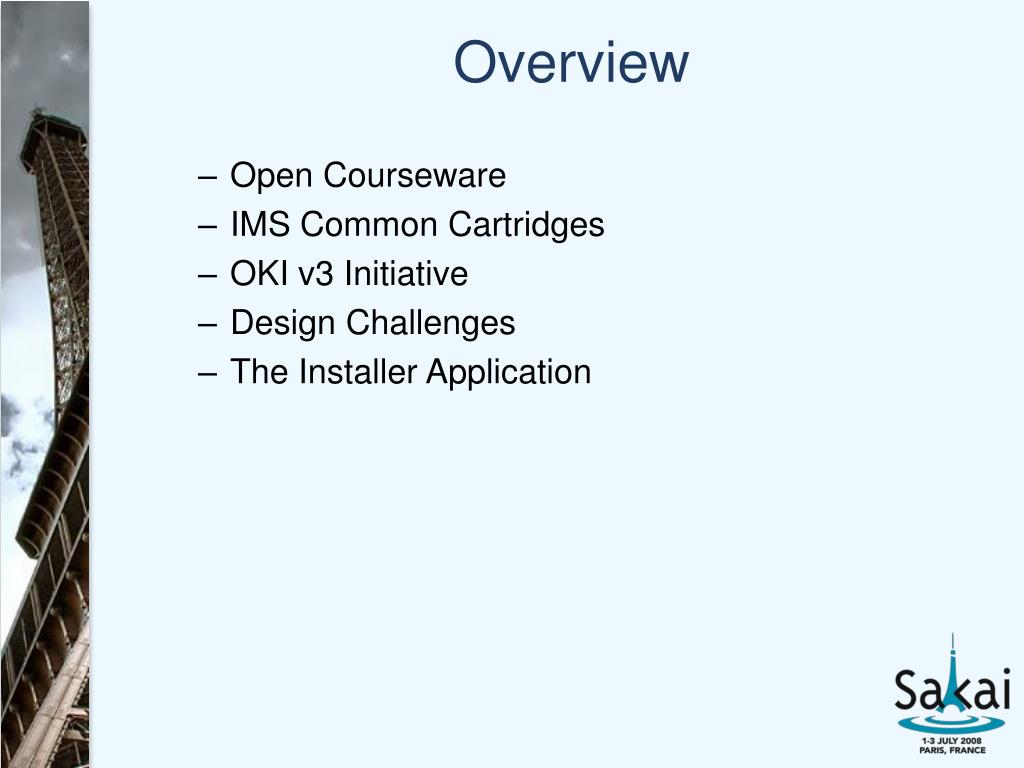 Overview

– Open Courseware
– IMS Common Cartridges
– OKI v3 Initiative
– Design Challenges
– The Installer Application

Sakai
1-3 JULY 2008
PARIS, FRANCE